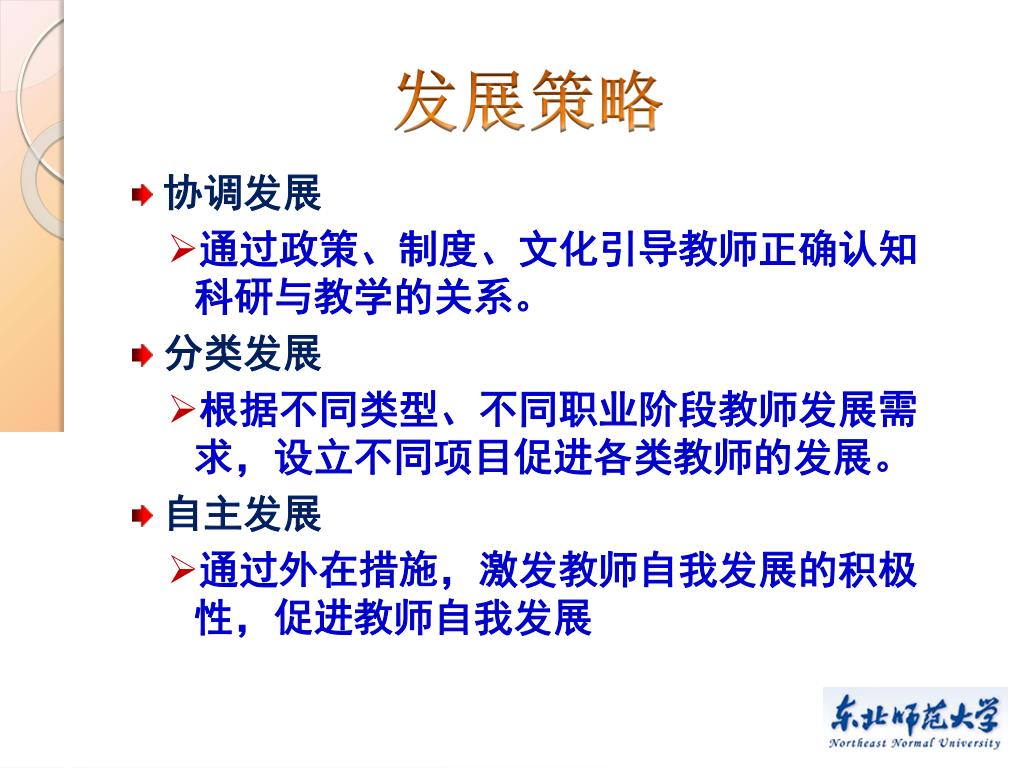 发展策略

协调发展

➢通过政策、制度、文化引导教师正确认知科研与教学的关系。

分类发展

➢根据不同类型、不同职业阶段教师发展需求，设立不同项目促进各类教师的发展。

自主发展

➢通过外在措施，激发教师自我发展的积极性，促进教师自我发展

东北师范大学
Northeast Normal University